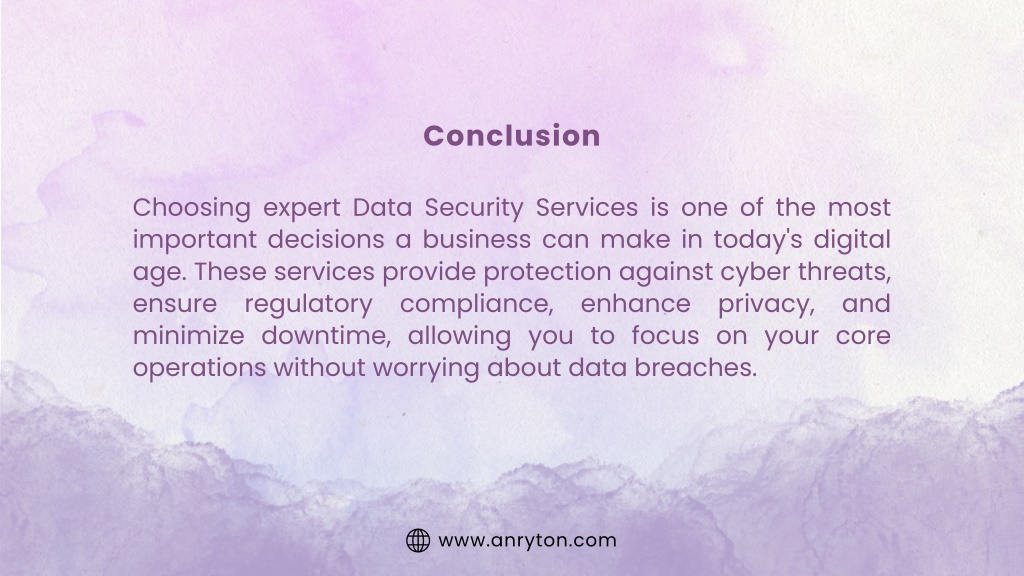 Conclusion

Choosing expert Data Security Services is one of the most important decisions a business can make in today's digital age. These services provide protection against cyber threats, ensure regulatory compliance, enhance privacy, and minimize downtime, allowing you to focus on your core operations without worrying about data breaches.

www.anryton.com